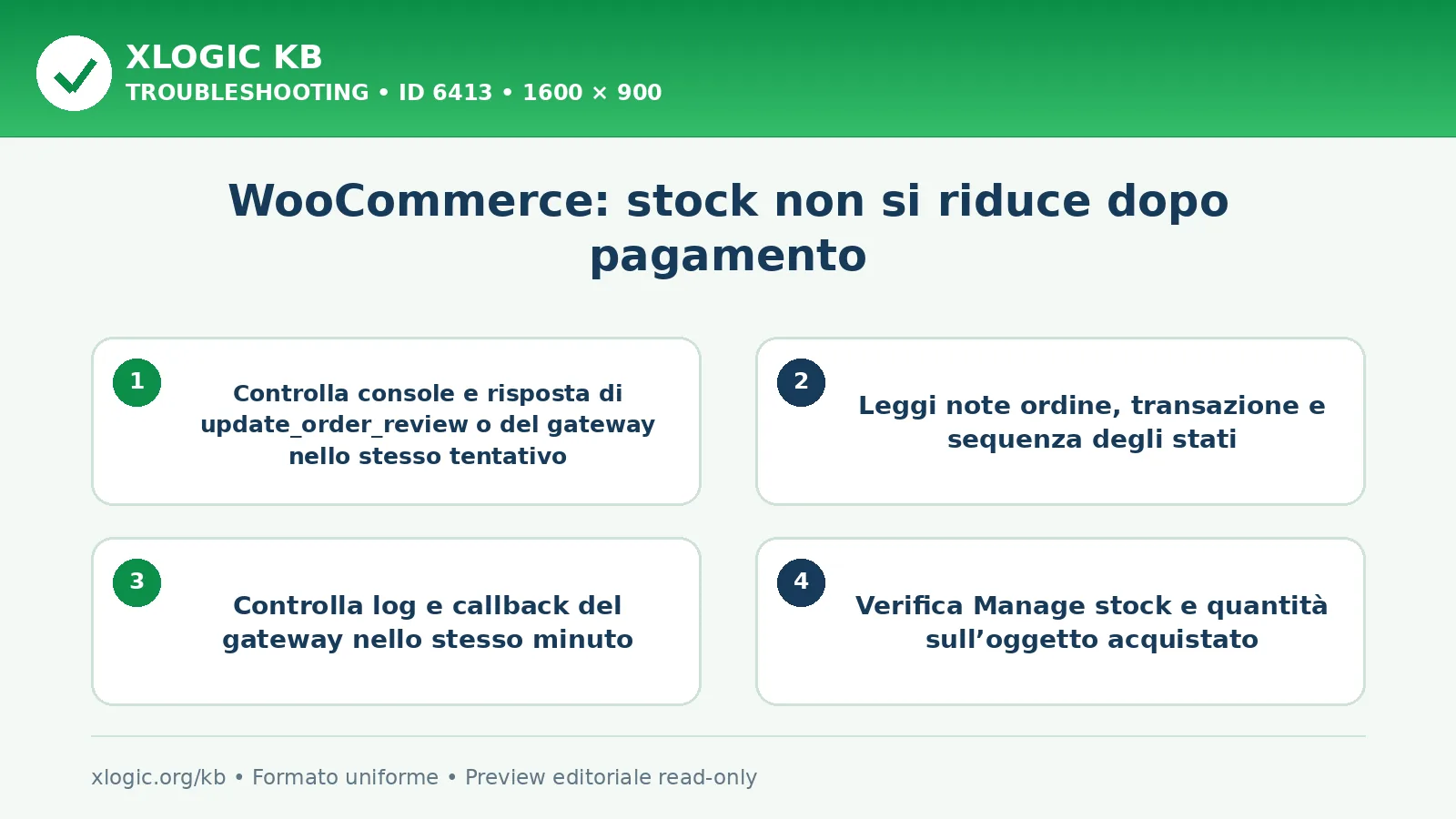 XLOGIC KB
TROUBLESHOOTING • ID 6413 • 1600 × 900

WooCommerce: stock non si riduce dopo pagamento

1
Controlla console e risposta di update_order_review o del gateway nello stesso tentativo

2
Leggi note ordine, transazione e sequenza degli stati

3
Controlla log e callback del gateway nello stesso minuto

4
Verifica Manage stock e quantità sull’oggetto acquistato

xlogic.org/kb • Formato uniforme • Preview editoriale read-only